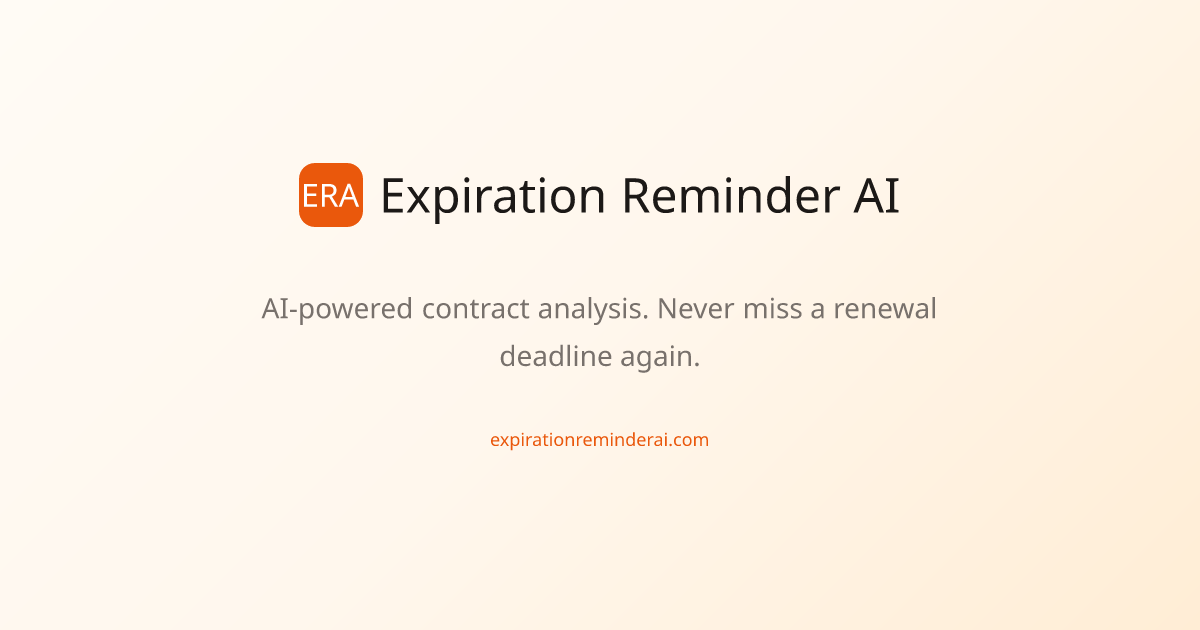 ERA Expiration Reminder AI

AI-powered contract analysis. Never miss a renewal deadline again.

expirationreminderai.com